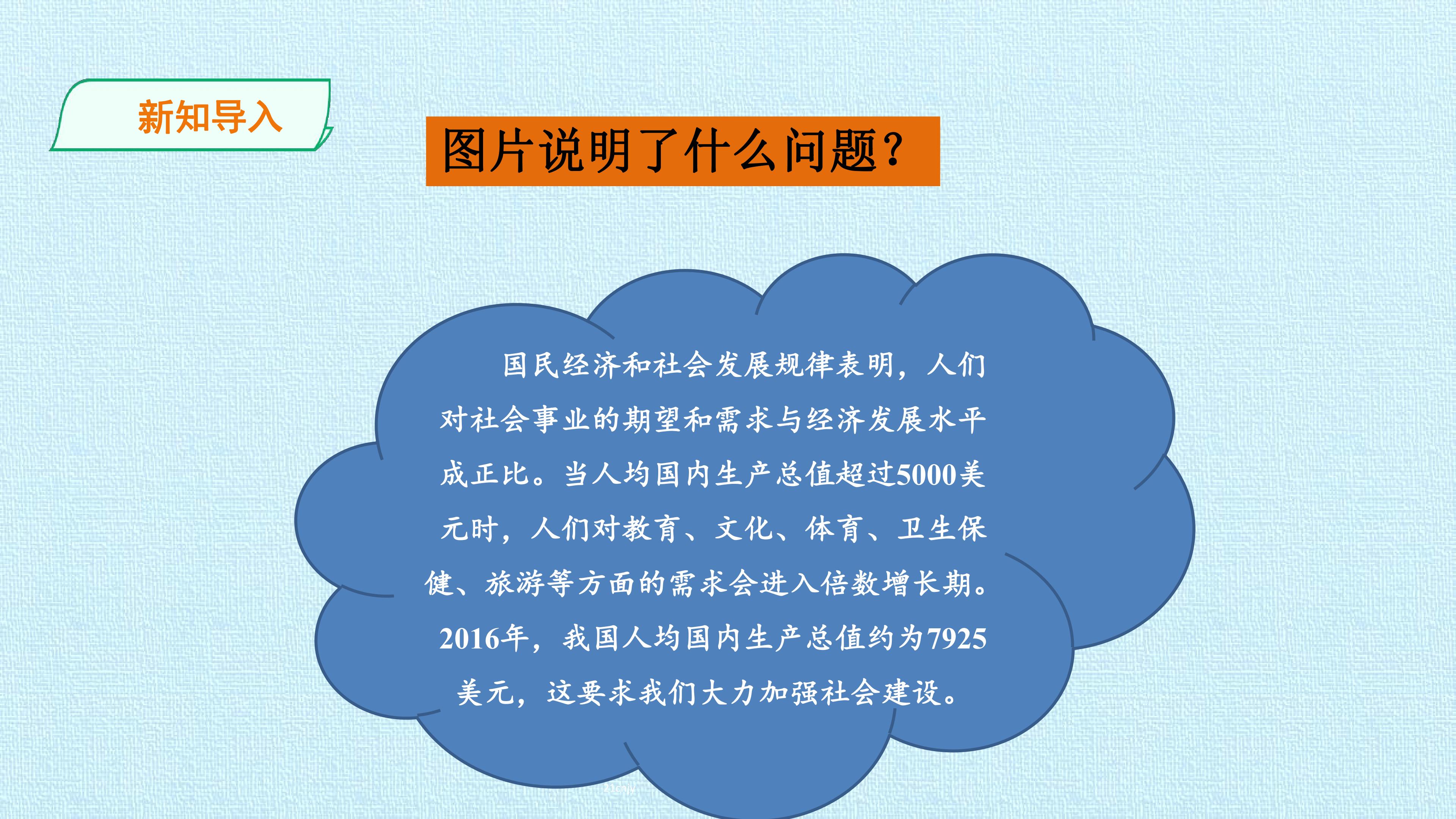 新知导入

图片说明了什么问题?

国民经济和社会发展规律表明，人们对社会事业的期望和需求与经济发展水平成正比。当人均国内生产总值超过5000美元时，人们对教育、文化、体育、卫生保健、旅游等方面的需求会进入倍数增长期。2016年，我国人均国内生产总值约为7925美元，这要求我们大力加强社会建设。